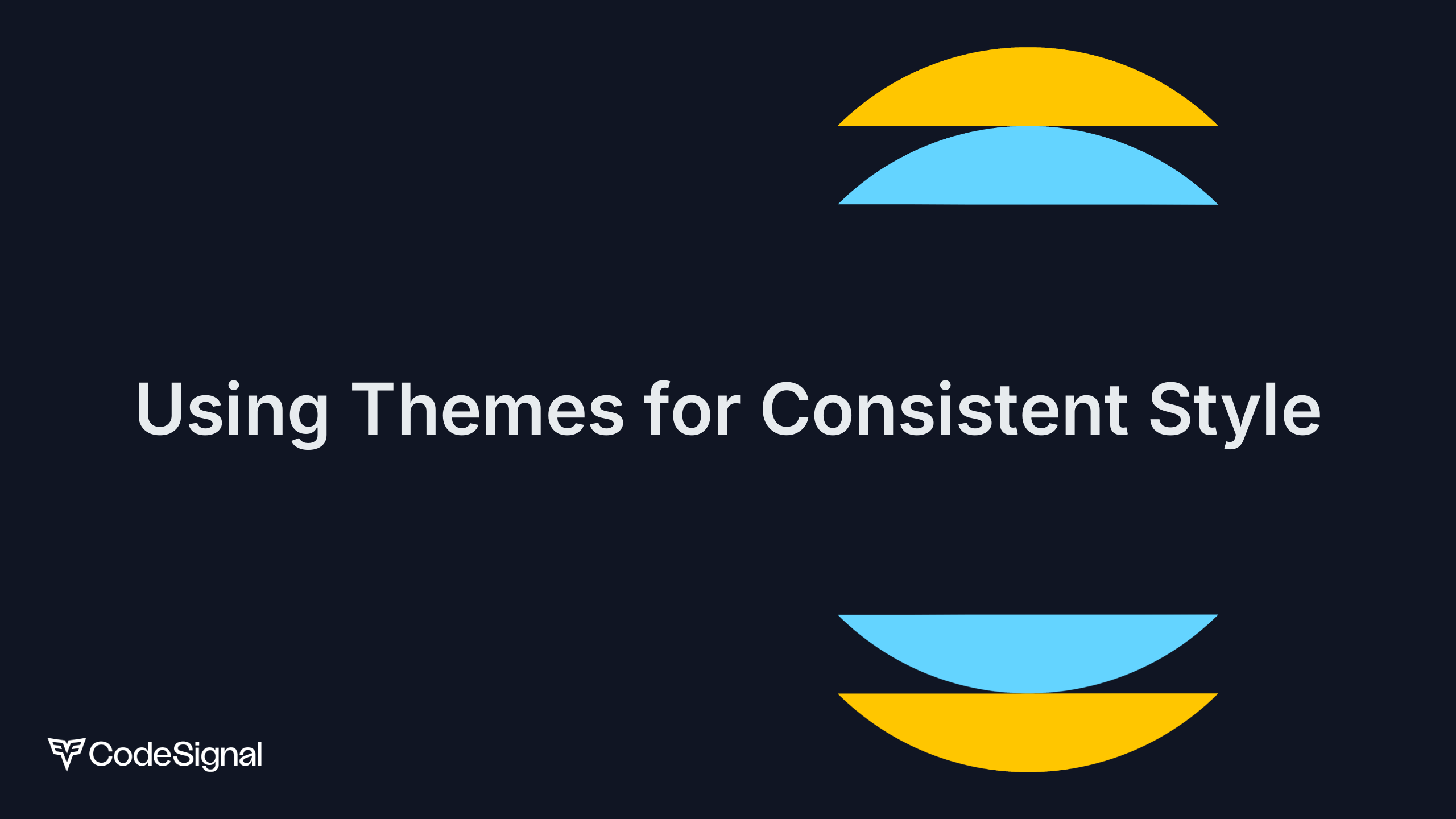 Using Themes for Consistent Style

CodeSignal